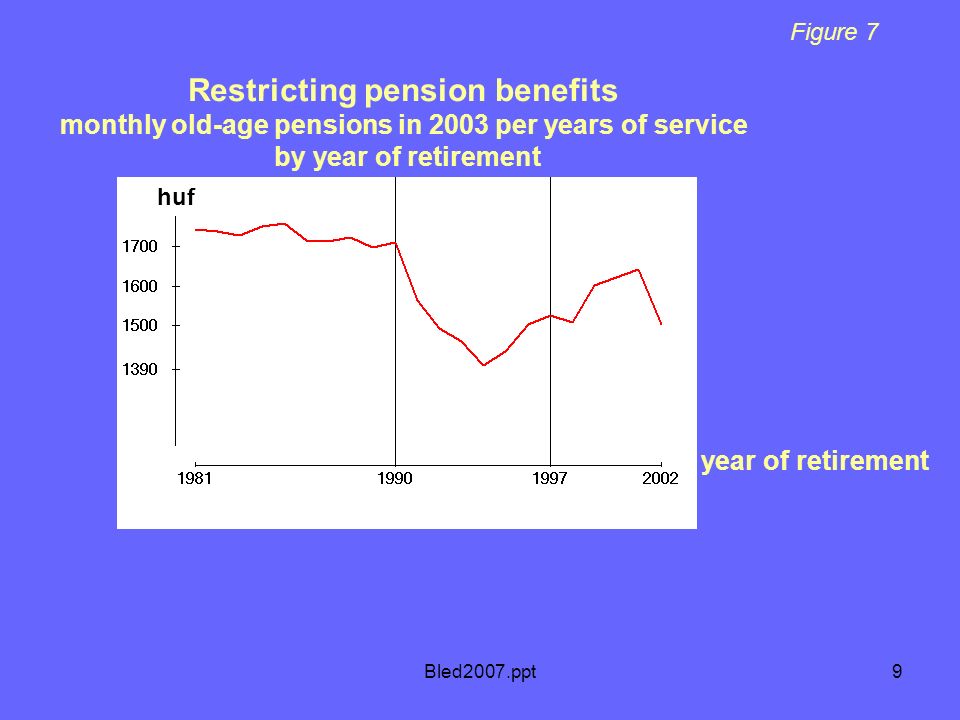 Figure 7

Restricting pension benefits
monthly old-age pensions in 2003 per years of service
by year of retirement

huf

1700
1600
1500
1390

1981
1990
1997
2002

year of retirement

Bled2007.ppt

9